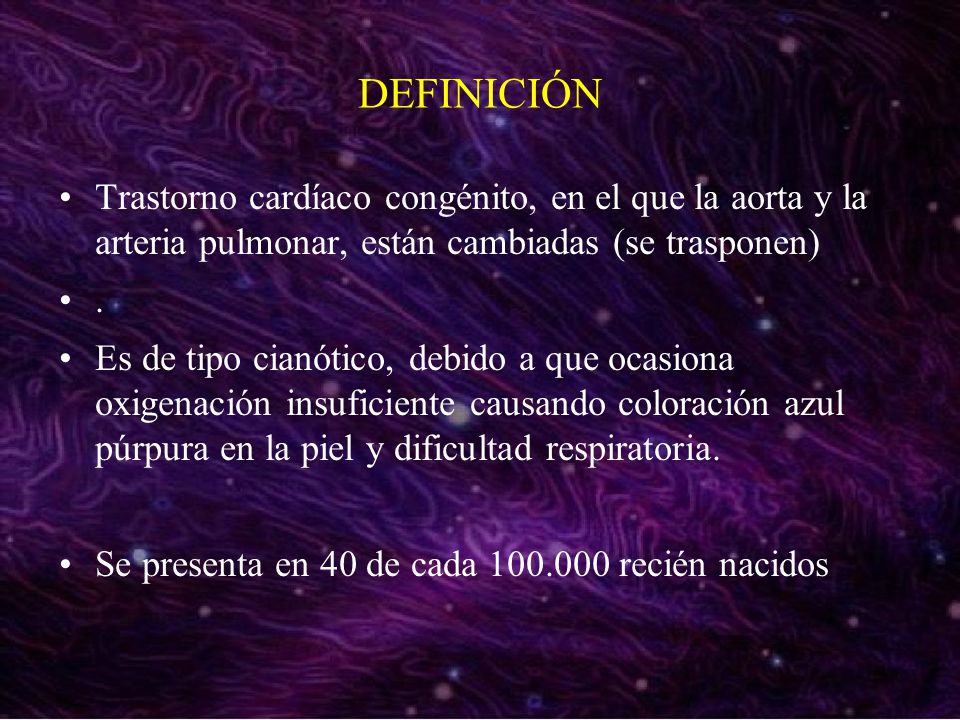 DEFINICIÓN

• Trastorno cardíaco congénito, en el que la aorta y la arteria pulmonar, están cambiadas (se trasponen)

• .

• Es de tipo cianótico, debido a que ocasiona oxigenación insuficiente causando coloración azul púrpura en la piel y dificultad respiratoria.

• Se presenta en 40 de cada 100.000 recién nacidos